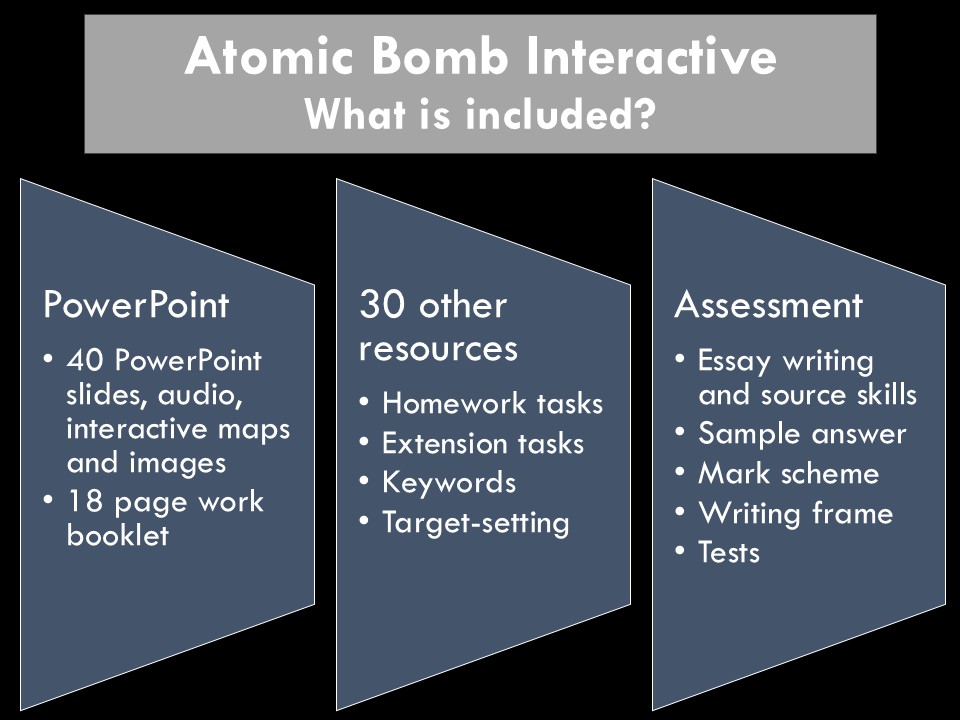 Atomic Bomb Interactive
What is included?

PowerPoint
• 40 PowerPoint slides, audio, interactive maps and images
• 18 page work booklet

30 other resources
• Homework tasks
• Extension tasks
• Keywords
• Target-setting

Assessment
• Essay writing and source skills
• Sample answer
• Mark scheme
• Writing frame
• Tests